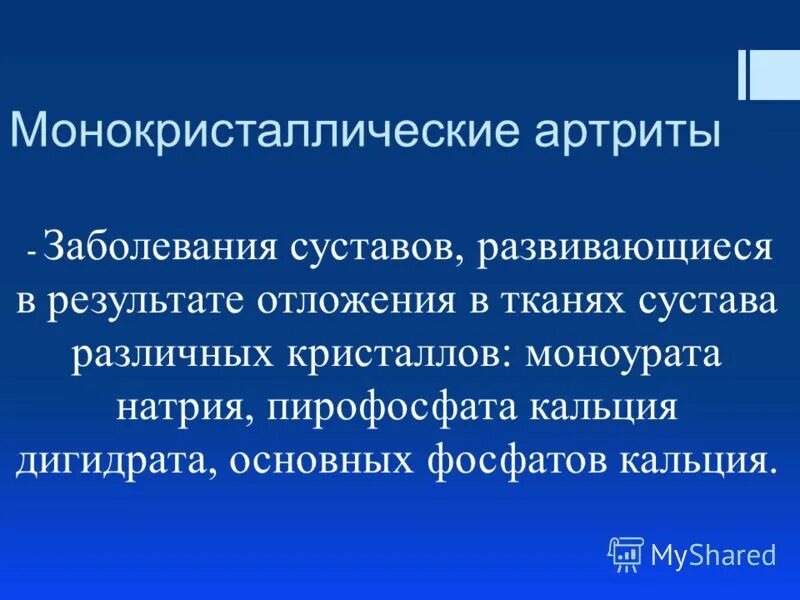 Монокристаллические артриты

- Заболевания суставов, развивающиеся в результате отложения в тканях сустава различных кристаллов: моноурата натрия, пирофосфата кальция дигидрата, основных фосфатов кальция.

MyShared